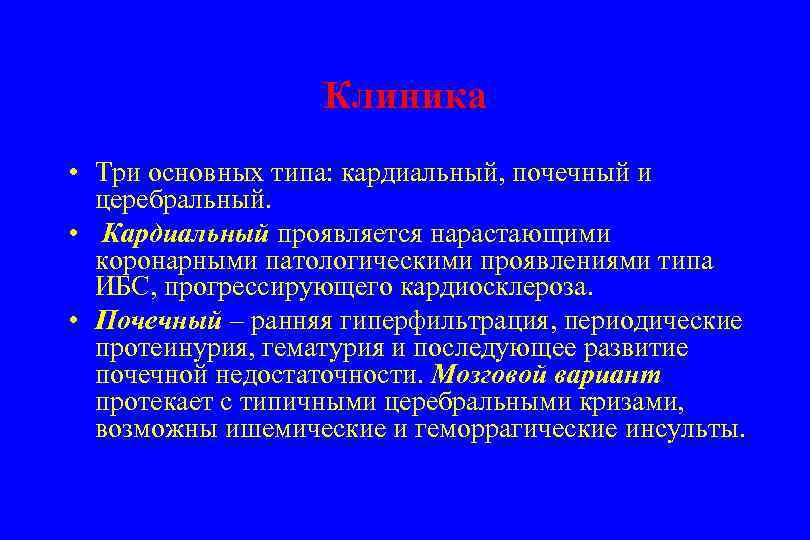 Клиника

• Три основных типа: кардиальный, почечный и церебральный.

• Кардиальный проявляется нарастающими коронарными патологическими проявлениями типа ИБС, прогрессирующего кардиосклероза.

• Почечный – ранняя гиперфильтрация, периодические протеинурия, гематурия и последующее развитие почечной недостаточности. Мозговой вариант протекает с типичными церебральными кризами, возможны ишемические и геморрагические инсульты.